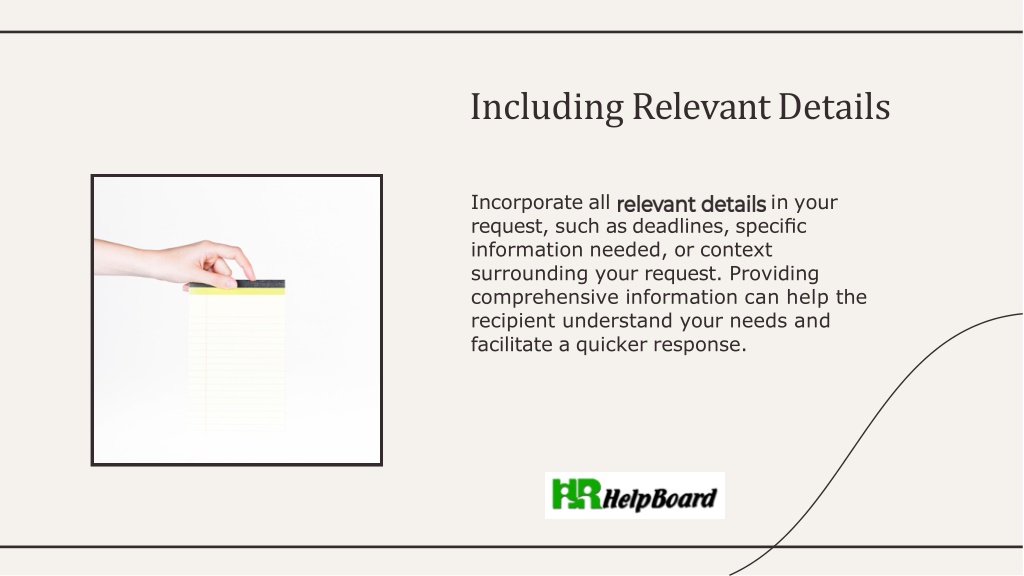 Including Relevant Details

Incorporate all relevant details in your request, such as deadlines, specific information needed, or context surrounding your request. Providing comprehensive information can help the recipient understand your needs and facilitate a quicker response.

HR HelpBoard